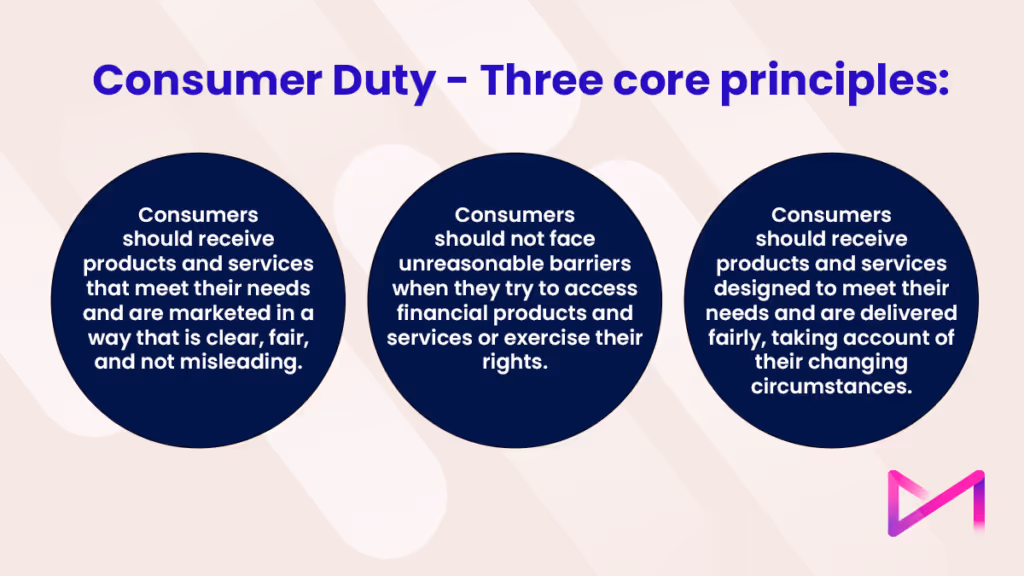 Consumer Duty - Three core principles:

Consumers should receive products and services that meet their needs and are marketed in a way that is clear, fair, and not misleading.

Consumers should not face unreasonable barriers when they try to access financial products and services or exercise their rights.

Consumers should receive products and services designed to meet their needs and are delivered fairly, taking account of their changing circumstances.